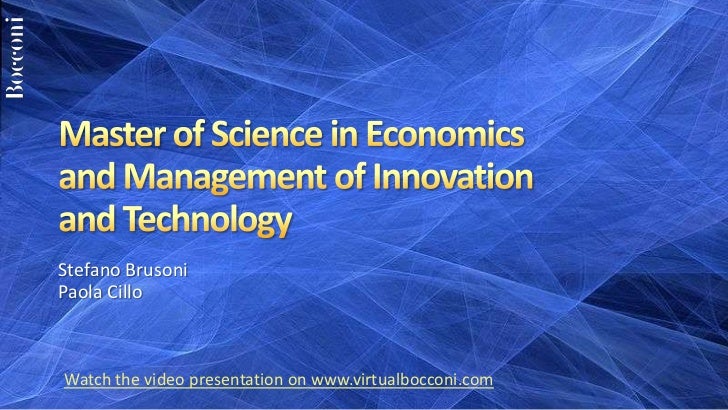 Bocconi

Master of Science in Economics and Management of Innovation and Technology

Stefano Brusoni
Paola Cillo

Watch the video presentation on www.virtualbocconi.com